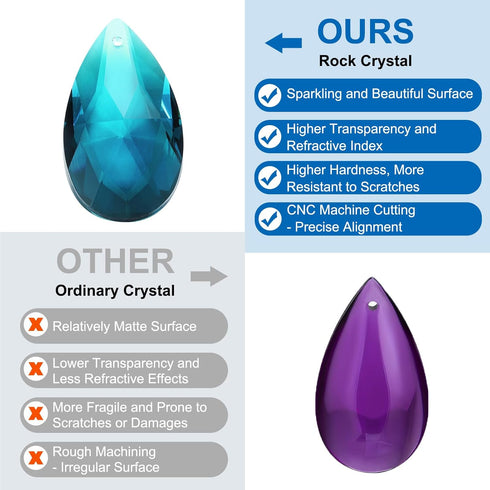 OURS
Rock Crystal

Sparkling and Beautiful Surface

Higher Transparency and Refractive Index

Higher Hardness, More Resistant to Scratches

CNC Machine Cutting - Precise Alignment

OTHER
Ordinary Crystal

Relatively Matte Surface

Lower Transparency and Less Refractive Effects

More Fragile and Prone to Scratches or Damages

Rough Machining - Irregular Surface